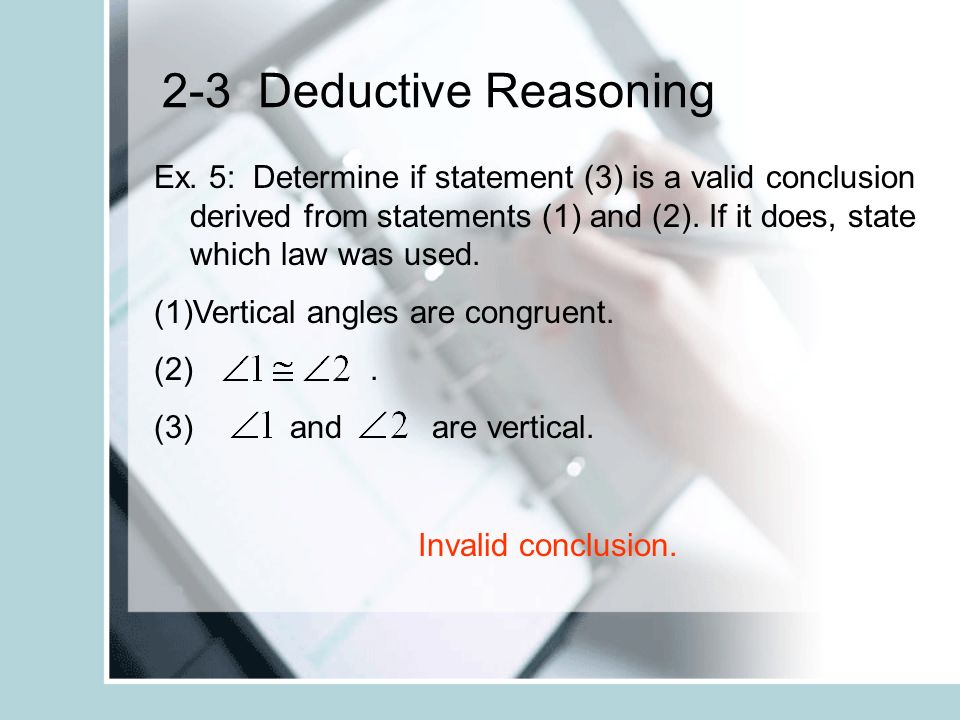 2-3 Deductive Reasoning

Ex. 5: Determine if statement (3) is a valid conclusion derived from statements (1) and (2). If it does, state which law was used.

(1)Vertical angles are congruent.

(2) $\angle 1 \cong \angle 2$ .

(3) $\angle 1$ and $\angle 2$ are vertical.

Invalid conclusion.